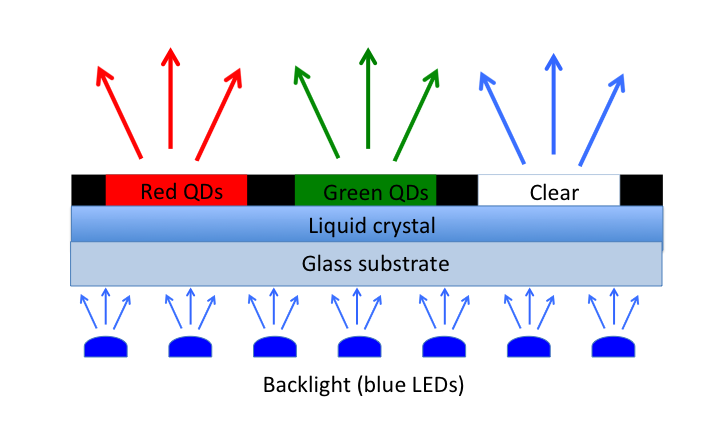 Red QDs
Green QDs
Clear
Liquid crystal
Glass substrate
Backlight (blue LEDs)